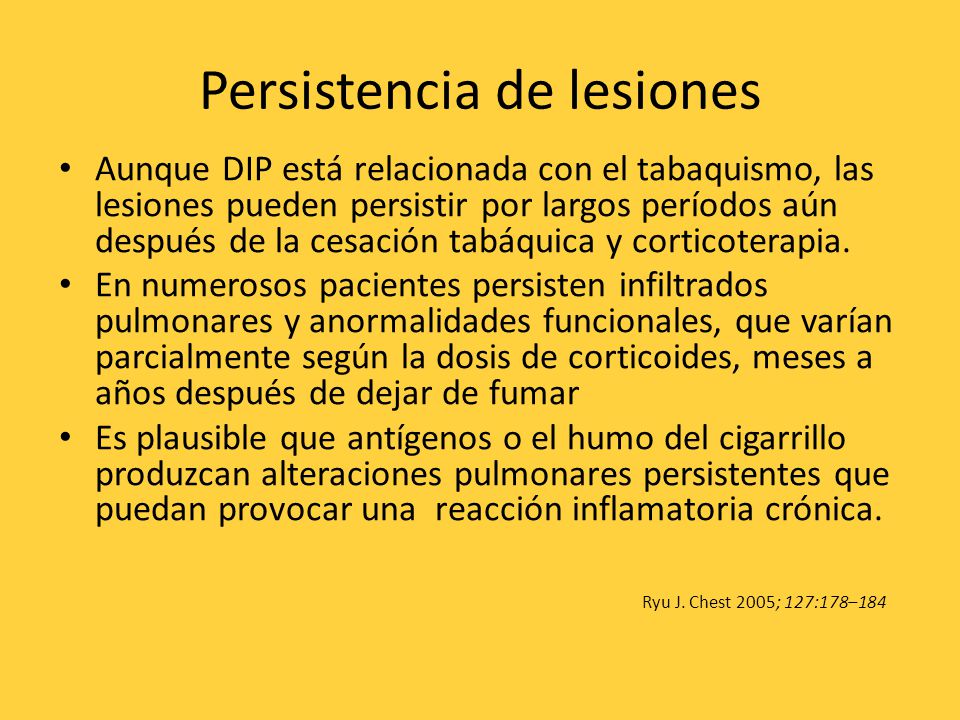 Persistencia de lesiones

• Aunque DIP está relacionada con el tabaquismo, las lesiones pueden persistir por largos períodos aún después de la cesación tabáquica y corticoterapia.

• En numerosos pacientes persisten infiltrados pulmonares y anormalidades funcionales, que varían parcialmente según la dosis de corticoides, meses a años después de dejar de fumar

• Es plausible que antígenos o el humo del cigarrillo produzcan alteraciones pulmonares persistentes que puedan provocar una reacción inflamatoria crónica.

Ryu J. Chest 2005; 127:178–184